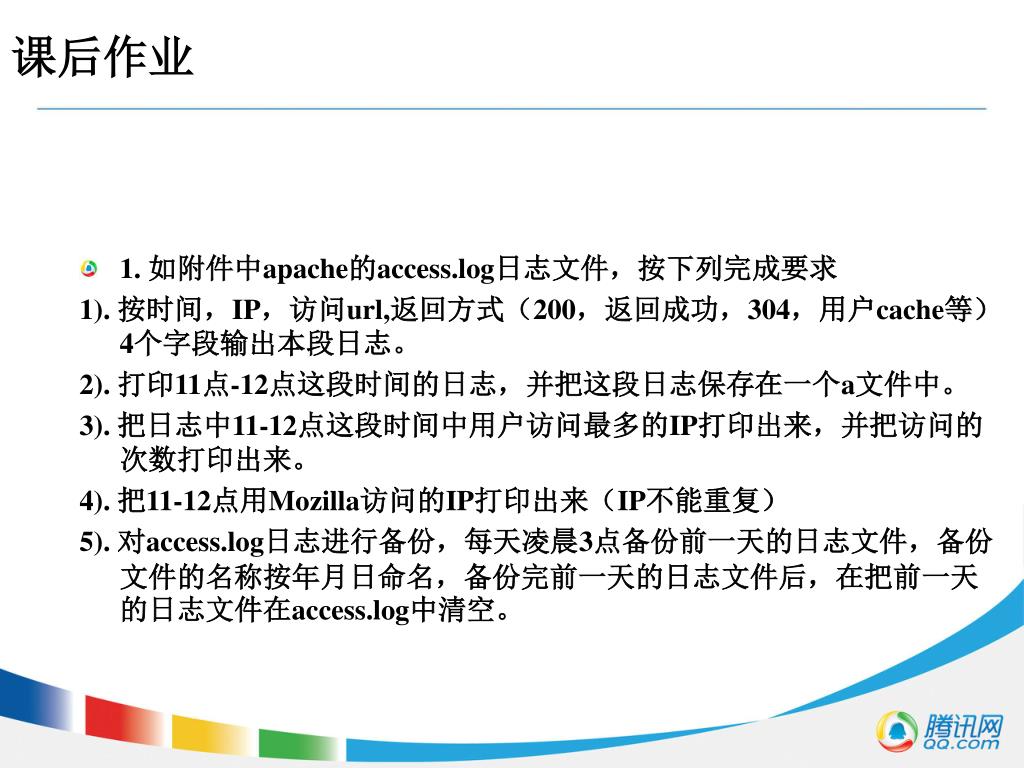 课后作业

1. 如附件中apache的access.log日志文件，按下列完成要求

1). 按时间，IP，访问url,返回方式（200，返回成功，304，用户cache等）4个字段输出本段日志。

2). 打印11点-12点这段时间的日志，并把这段日志保存在一个a文件中。

3). 把日志中11-12点这段时间中用户访问最多的IP打印出来，并把访问的次数打印出来。

4). 把11-12点用Mozilla访问的IP打印出来（IP不能重复）

5). 对access.log日志进行备份，每天凌晨3点备份前一天的日志文件，备份文件的名称按年月日命名，备份完前一天的日志文件后，在把前一天的日志文件在access.log中清空。

腾讯网
QQ.com